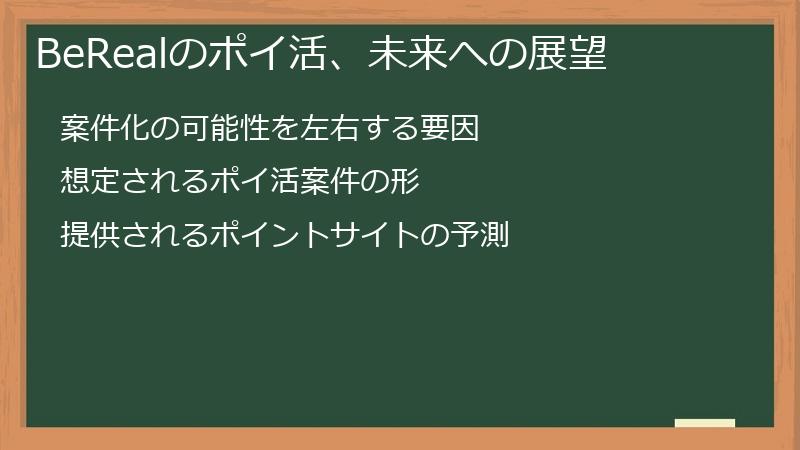 BeRealのポイ活、未来への展望

案件化の可能性を左右する要因

想定されるポイ活案件の形

提供されるポイントサイトの予測